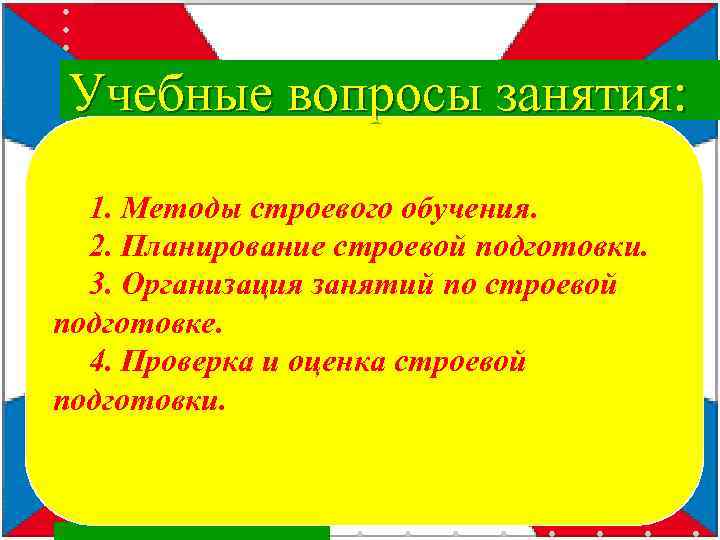 Учебные вопросы занятия:

1. Методы строевого обучения.

2. Планирование строевой подготовки.

3. Организация занятий по строевой подготовке.

4. Проверка и оценка строевой подготовки.